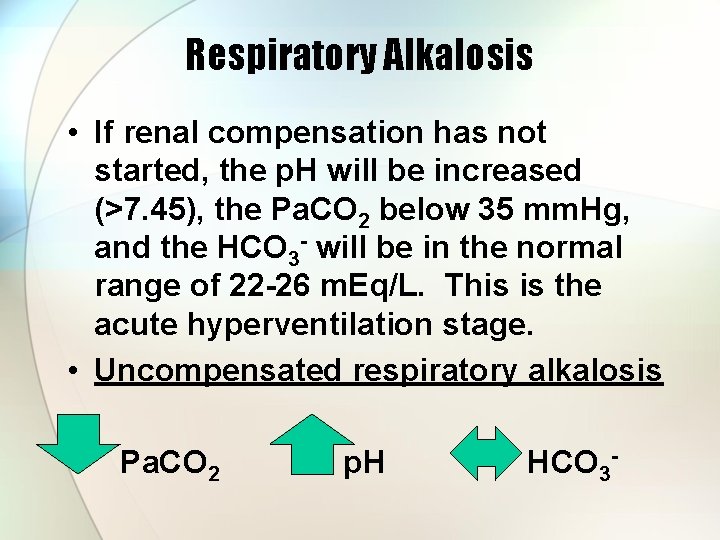 Respiratory Alkalosis

• If renal compensation has not started, the pH will be increased (>7.45), the $PaCO_2$ below 35 mmHg, and the $HCO_3^-$ will be in the normal range of 22-26 mEq/L. This is the acute hyperventilation stage.

• Uncompensated respiratory alkalosis

$PaCO_2$ pH $HCO_3^-$